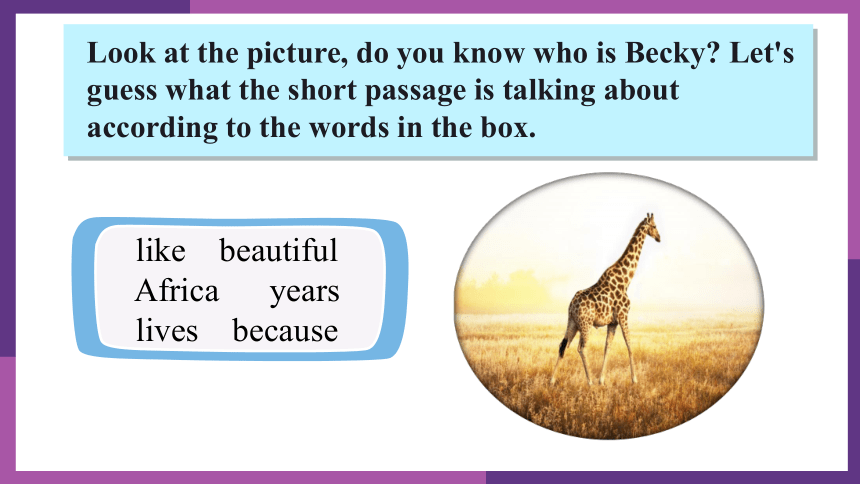 Look at the picture, do you know who is Becky? Let's guess what the short passage is talking about according to the words in the box.

like beautiful
Africa years
lives because